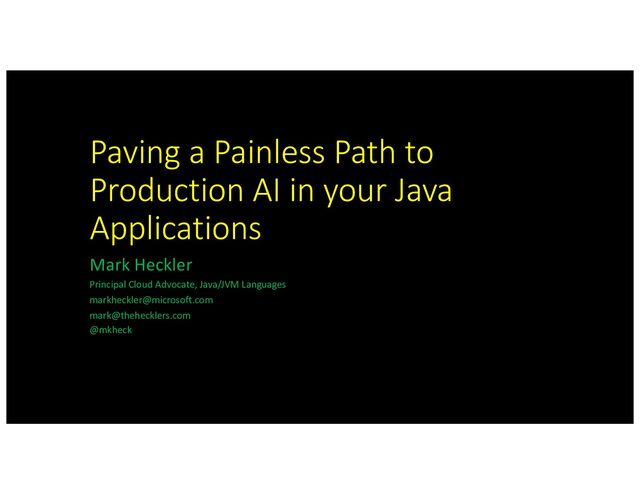 Paving a Painless Path to Production AI in your Java Applications

Mark Heckler

Principal Cloud Advocate, Java/JVM Languages
markheckler@microsoft.com
mark@thehecklers.com
@mkheck